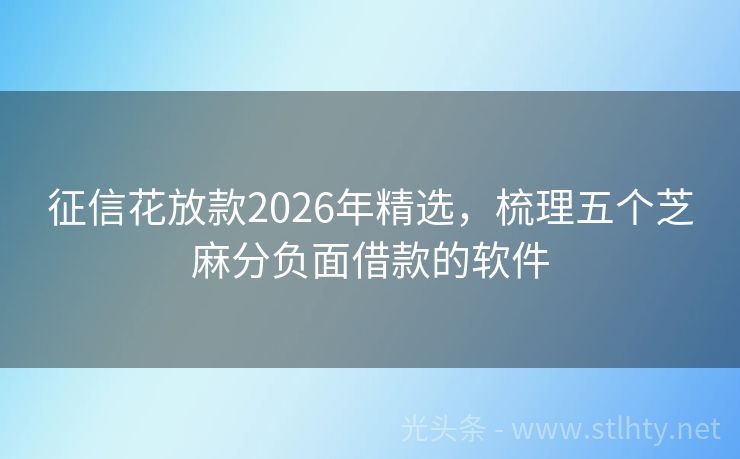 征信花放款2026年精选，梳理五个芝麻分负面借款的软件

光头条 - www.stlhty.net